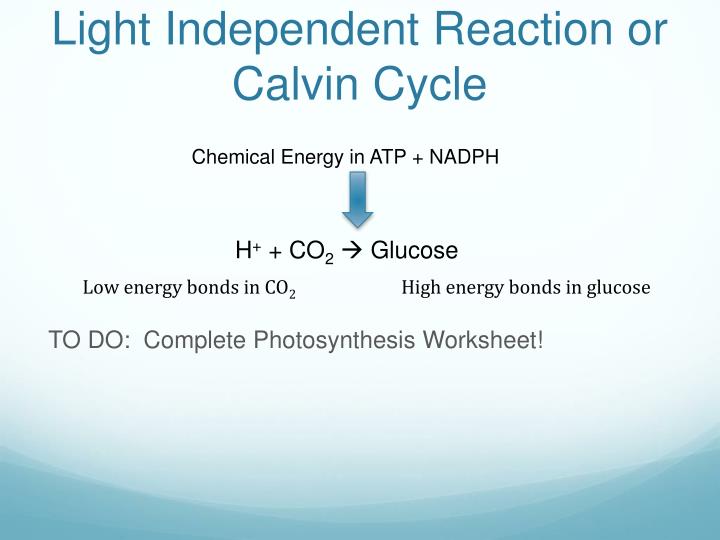 Light Independent Reaction or Calvin Cycle

Chemical Energy in ATP + NADPH

$H^+ + CO_2 \rightarrow$ Glucose

Low energy bonds in $CO_2$

High energy bonds in glucose

TO DO: Complete Photosynthesis Worksheet!